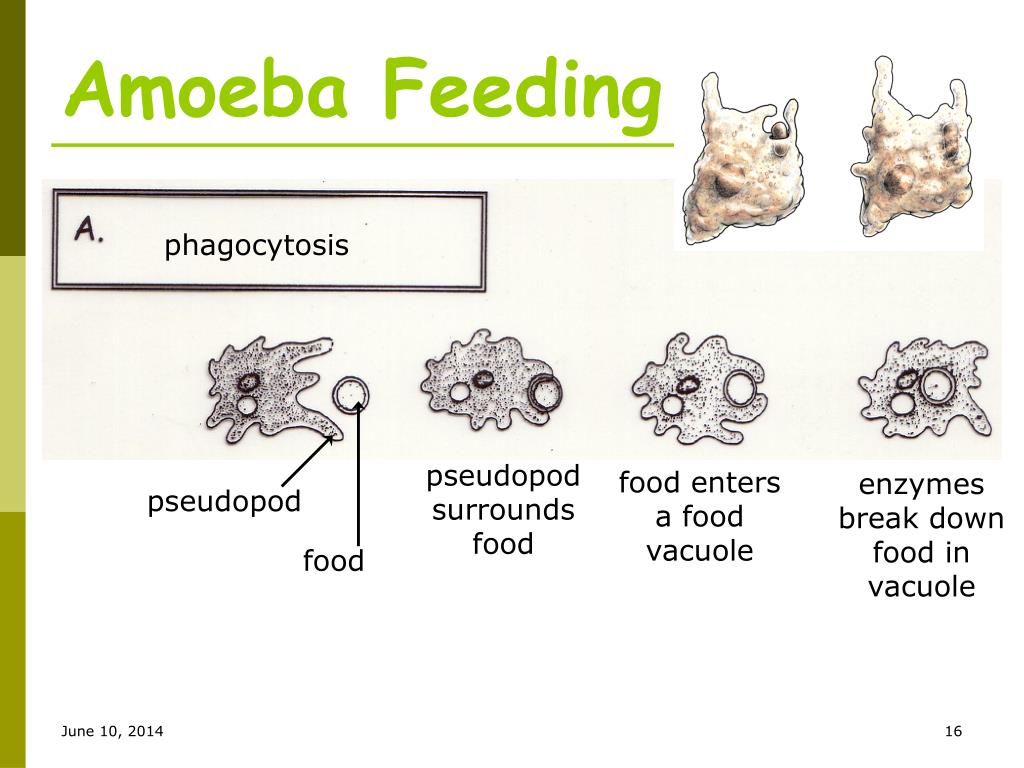 Amoeba Feeding

A. phagocytosis

pseudopod

food

pseudopod surrounds food

food enters a food vacuole

enzymes break down food in vacuole

June 10, 2014

16